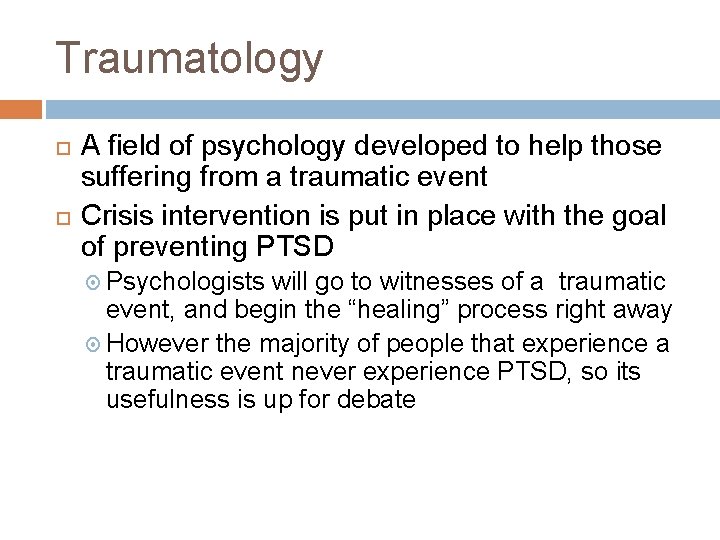 Traumatology

A field of psychology developed to help those suffering from a traumatic event

Crisis intervention is put in place with the goal of preventing PTSD

Psychologists will go to witnesses of a traumatic event, and begin the “healing” process right away

However the majority of people that experience a traumatic event never experience PTSD, so its usefulness is up for debate